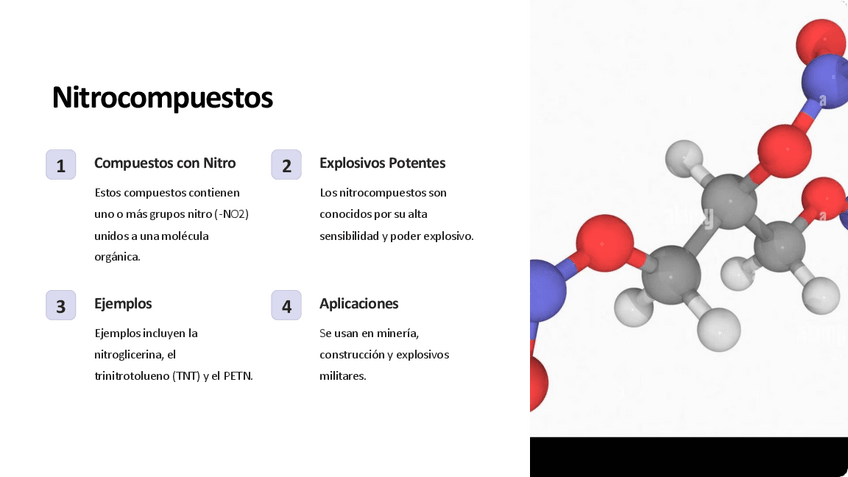 Nitrocompuestos

1

Compuestos con Nitro

Estos compuestos contienen uno o más grupos nitro (-NO2) unidos a una molécula orgánica.

2

Explosivos Potentes

Los nitrocompuestos son conocidos por su alta sensibilidad y poder explosivo.

3

Ejemplos

Ejemplos incluyen la nitroglicerina, el trinitrotolueno (TNT) y el PETN.

4

Aplicaciones

Se usan en minería, construcción y explosivos militares.